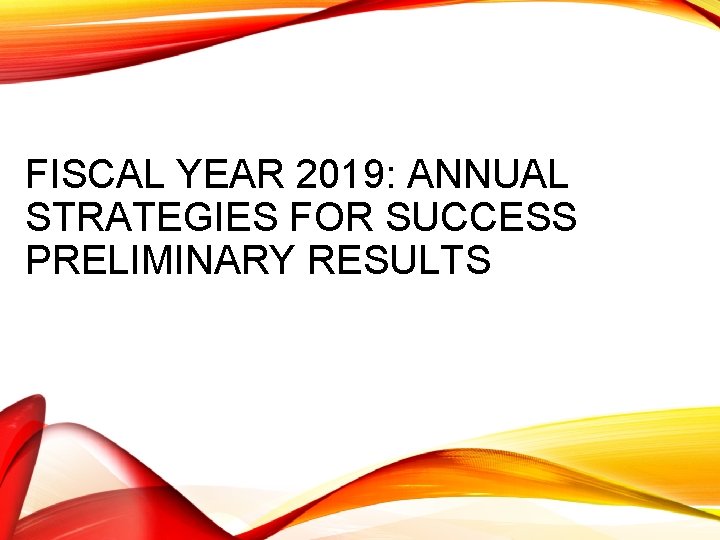 FISCAL YEAR 2019: ANNUAL STRATEGIES FOR SUCCESS PRELIMINARY RESULTS